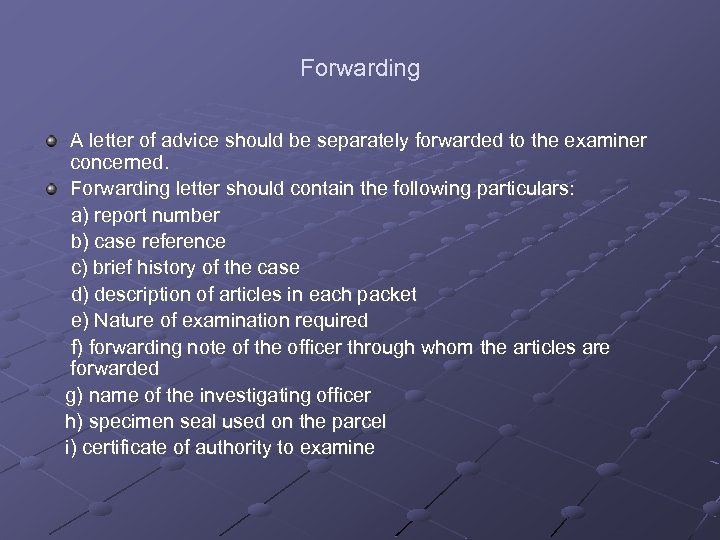 Forwarding

A letter of advice should be separately forwarded to the examiner concerned.

Forwarding letter should contain the following particulars:

a) report number

b) case reference

c) brief history of the case

d) description of articles in each packet

e) Nature of examination required

f) forwarding note of the officer through whom the articles are forwarded

g) name of the investigating officer

h) specimen seal used on the parcel

i) certificate of authority to examine